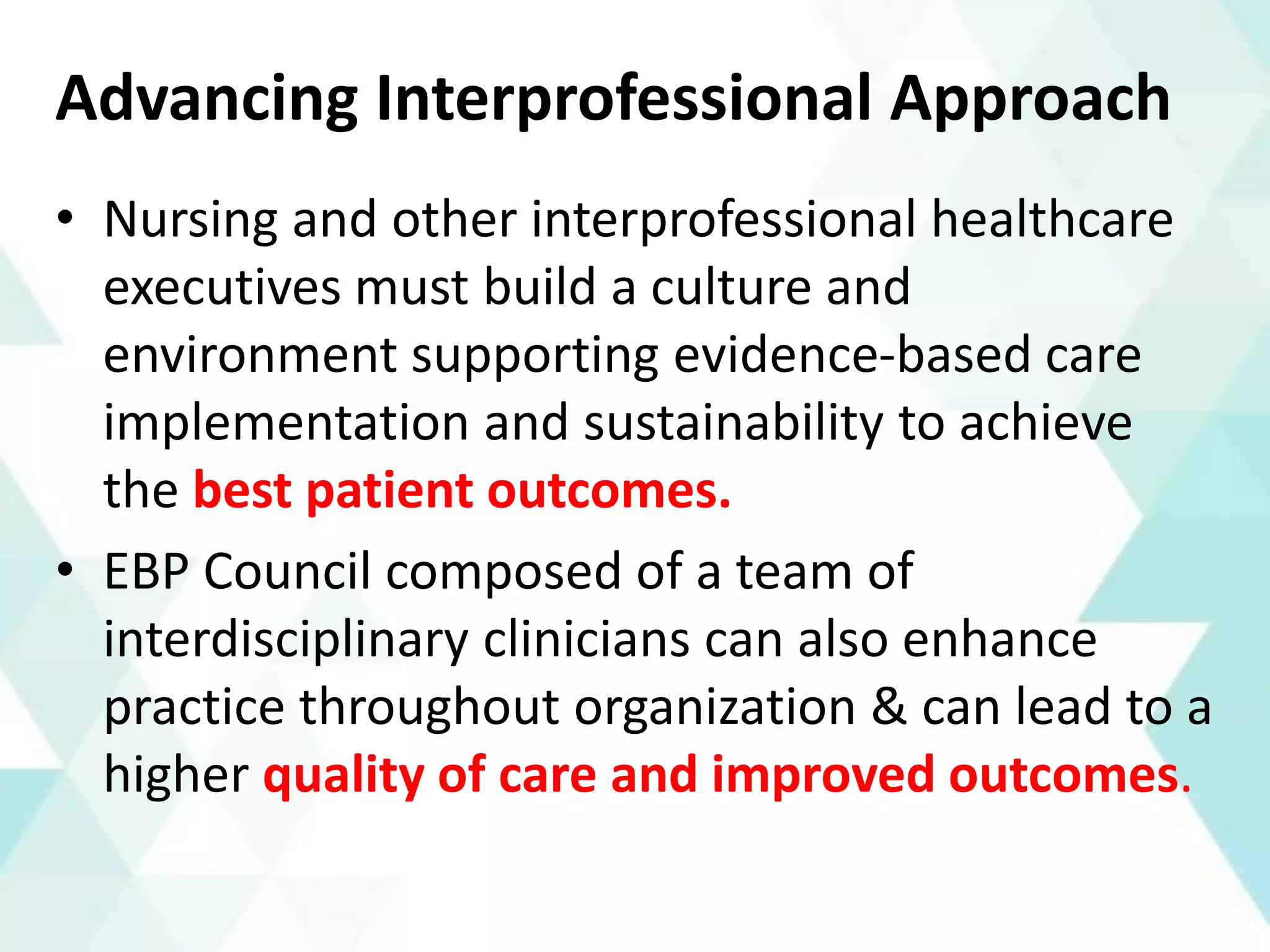 Advancing Interprofessional Approach

• Nursing and other interprofessional healthcare executives must build a culture and environment supporting evidence-based care implementation and sustainability to achieve the best patient outcomes.

• EBP Council composed of a team of interdisciplinary clinicians can also enhance practice throughout organization & can lead to a higher quality of care and improved outcomes.